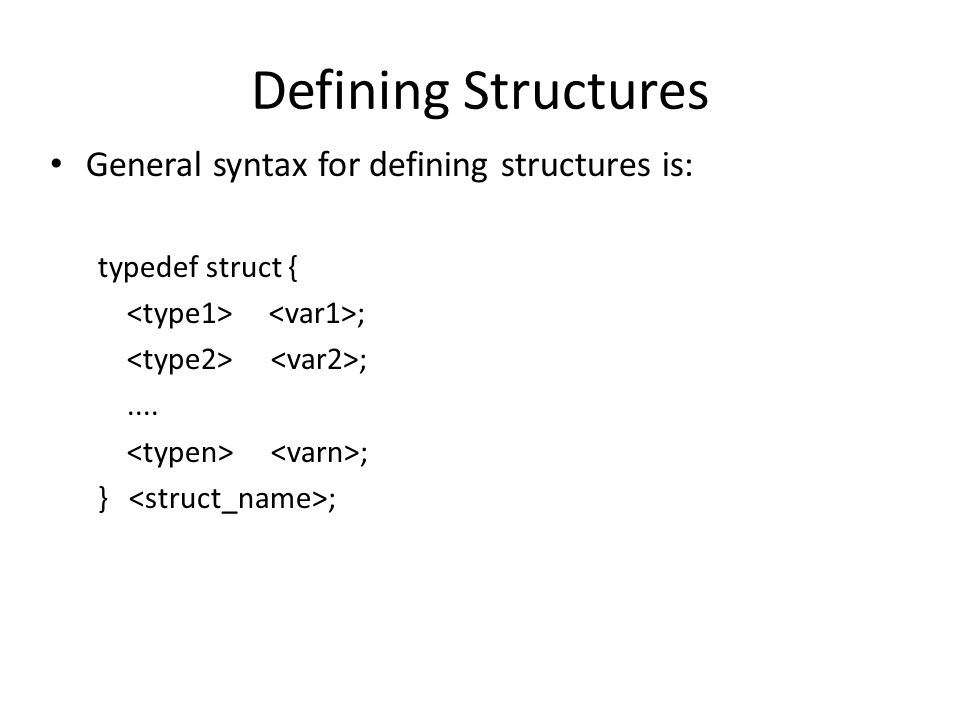 Defining Structures

• General syntax for defining structures is:

typedef struct {
<type1> <var1>;
<type2> <var2>;
....
<typen> <varn>;
} <struct_name>;